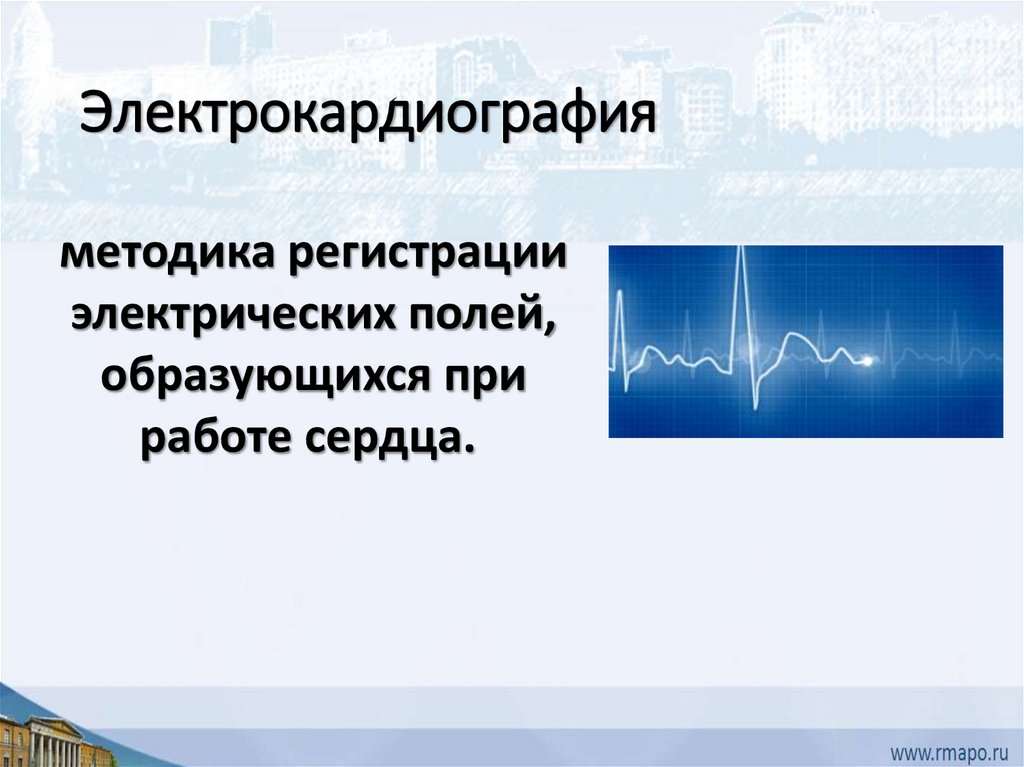 Электрокардиография

методика регистрации электрических полей, образующихся при работе сердца.

www.rmapo.ru